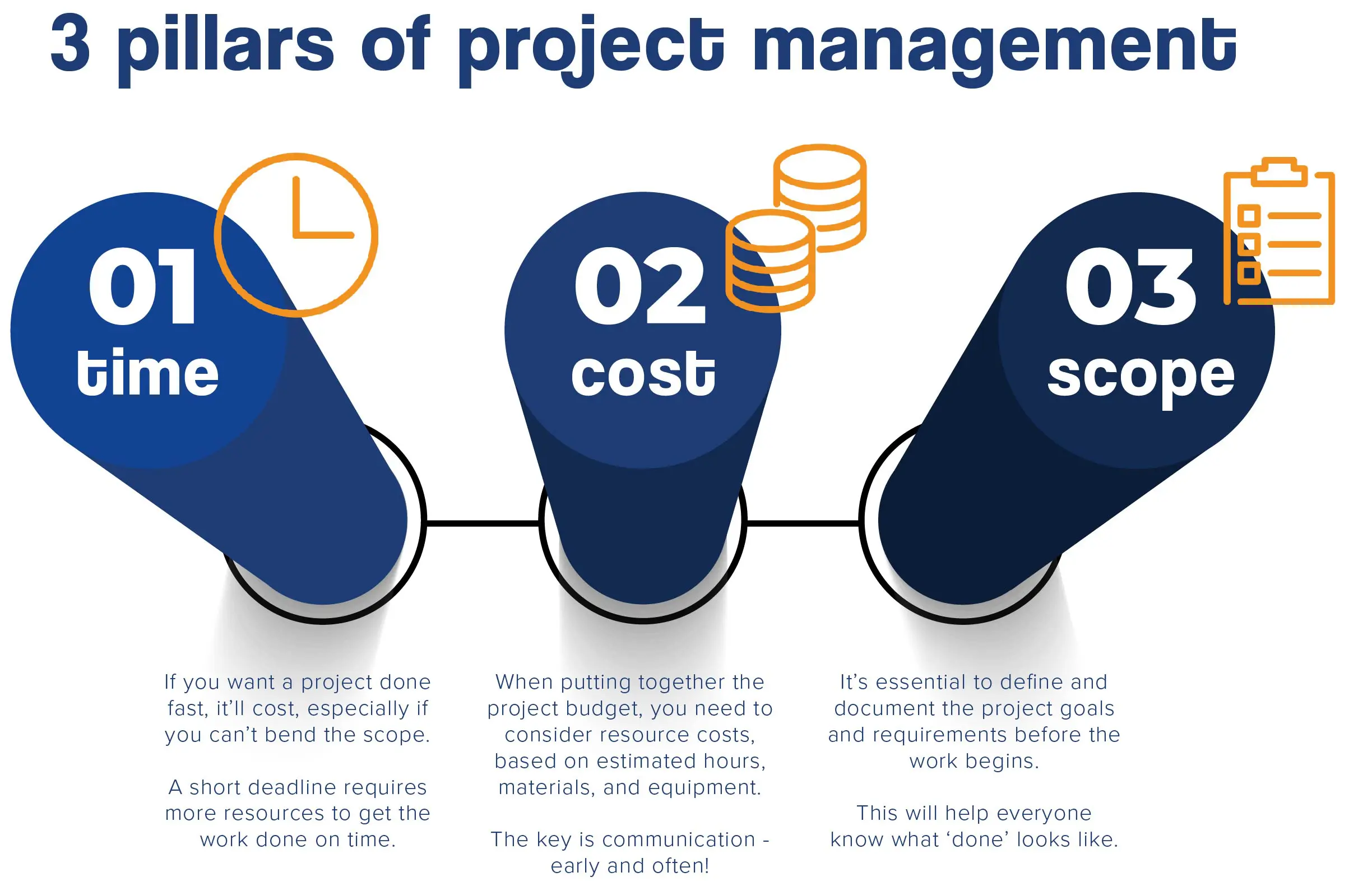 3 pillars of project management

01
time

02
cost

03
scope

If you want a project done fast, it'll cost, especially if you can't bend the scope.

A short deadline requires more resources to get the work done on time.

When putting together the project budget, you need to consider resource costs, based on estimated hours, materials, and equipment.

The key is communication - early and often!

It's essential to define and document the project goals and requirements before the work begins.

This will help everyone know what 'done' looks like.